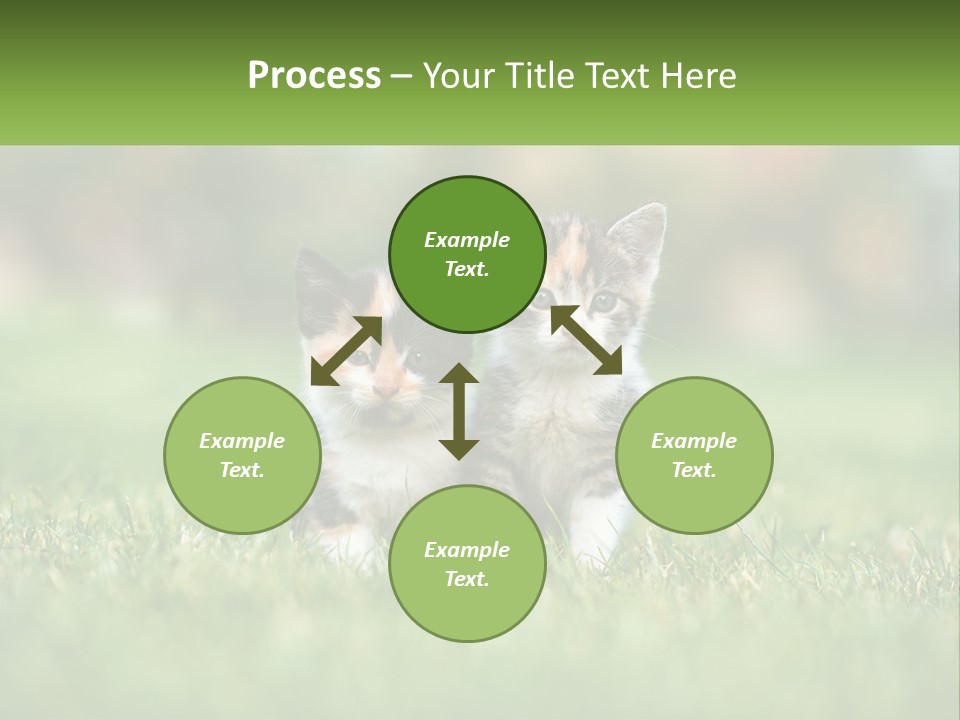 Process – Your Title Text Here

Example Text.

Example Text.

Example Text.

Example Text.